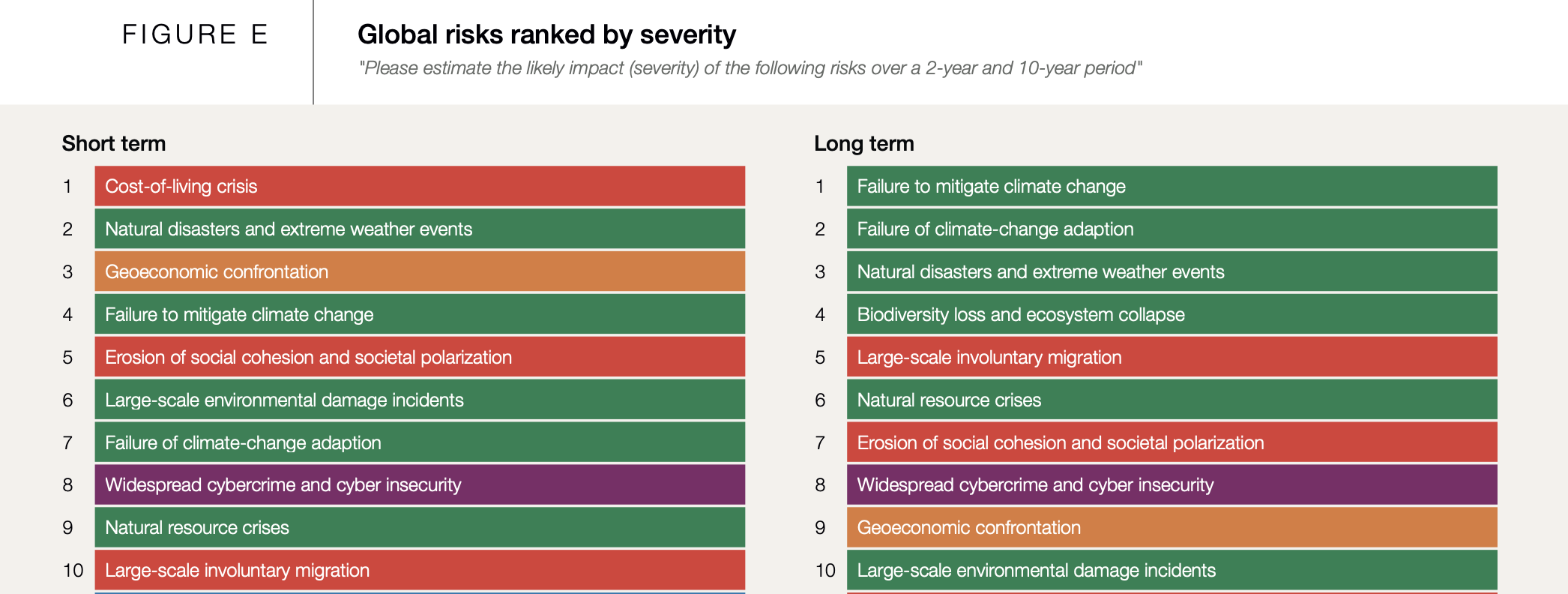 FIGURE E

Global risks ranked by severity

"Please estimate the likely impact (severity) of the following risks over a 2-year and 10-year period"

Short term

1 Cost-of-living crisis
2 Natural disasters and extreme weather events
3 Geoeconomic confrontation
4 Failure to mitigate climate change
5 Erosion of social cohesion and societal polarization
6 Large-scale environmental damage incidents
7 Failure of climate-change adaption
8 Widespread cybercrime and cyber insecurity
9 Natural resource crises
10 Large-scale involuntary migration

Long term

1 Failure to mitigate climate change
2 Failure of climate-change adaption
3 Natural disasters and extreme weather events
4 Biodiversity loss and ecosystem collapse
5 Large-scale involuntary migration
6 Natural resource crises
7 Erosion of social cohesion and societal polarization
8 Widespread cybercrime and cyber insecurity
9 Geoeconomic confrontation
10 Large-scale environmental damage incidents